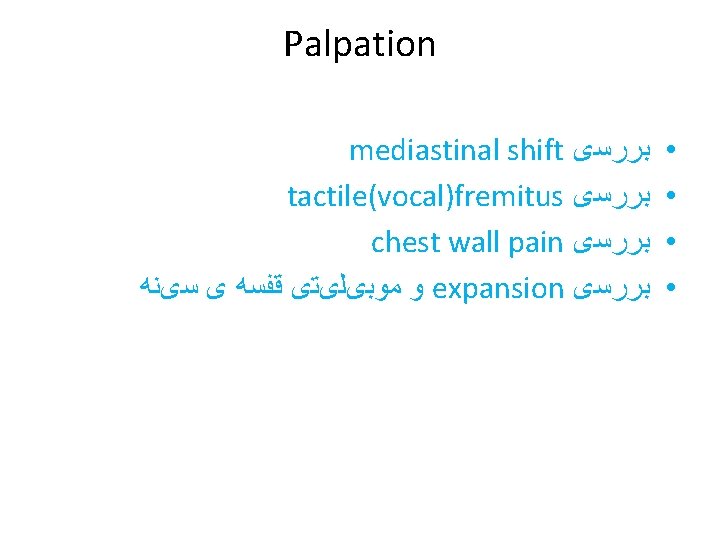 Palpation

• بررسی mediastinal shift
• بررسی tactile(vocal)fremitus
• بررسی chest wall pain
• بررسی expansion و موبیلیتی قفسه ی سینه